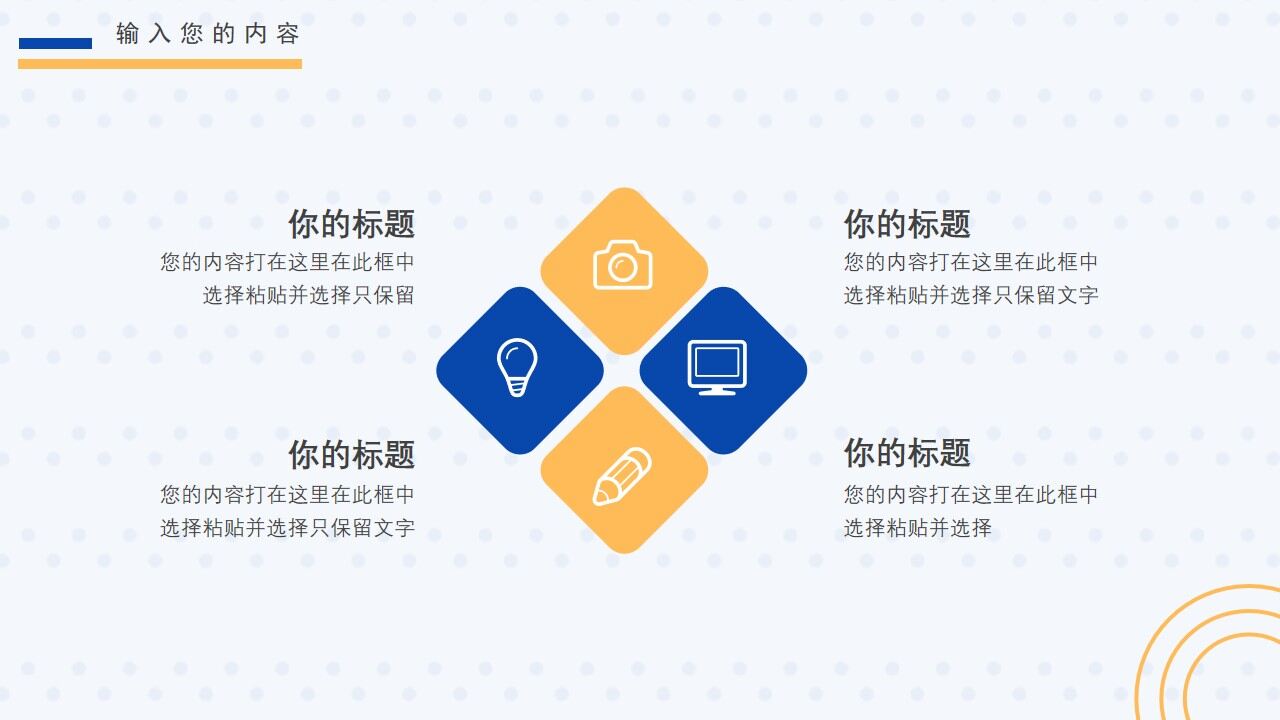 输入您的内容

你的标题
您的内容打在这里在此框中选择粘贴并选择只保留

你的标题
您的内容打在这里在此框中选择粘贴并选择只保留文字

你的标题
您的内容打在这里在此框中选择粘贴并选择只保留文字

你的标题
您的内容打在这里在此框中选择粘贴并选择